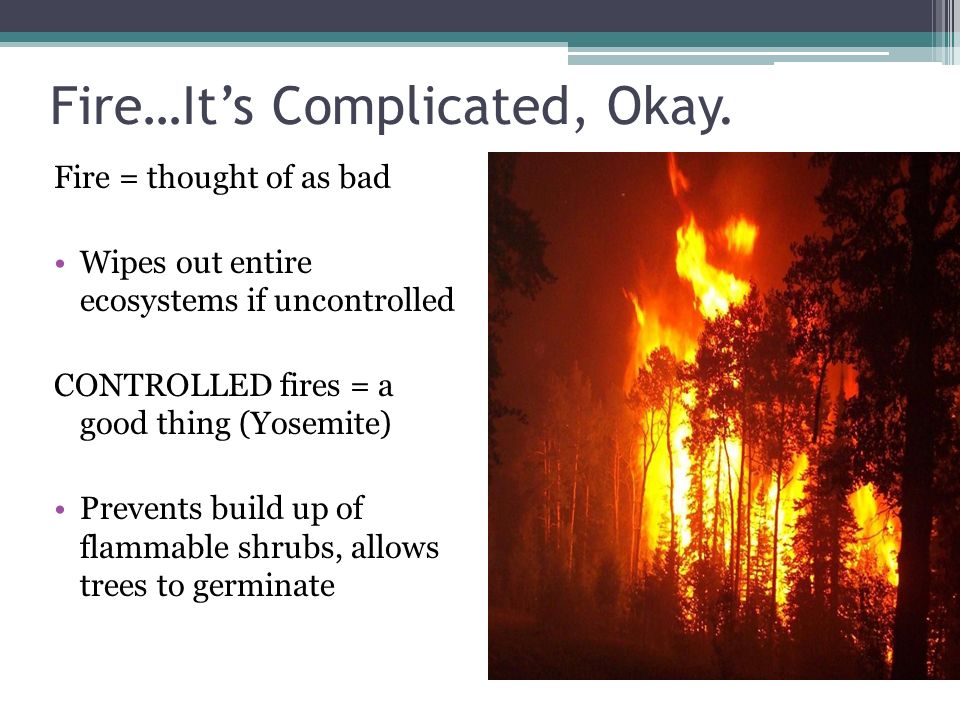 Fire…It’s Complicated, Okay.

Fire = thought of as bad

• Wipes out entire ecosystems if uncontrolled

CONTROLLED fires = a good thing (Yosemite)

• Prevents build up of flammable shrubs, allows trees to germinate